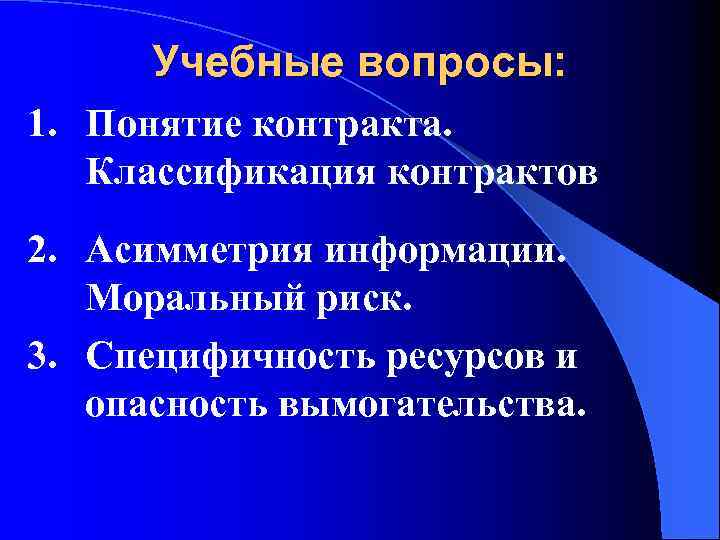 Учебные вопросы:

1. Понятие контракта. Классификация контрактов

2. Асимметрия информации. Моральный риск.

3. Специфичность ресурсов и опасность вымогательства.